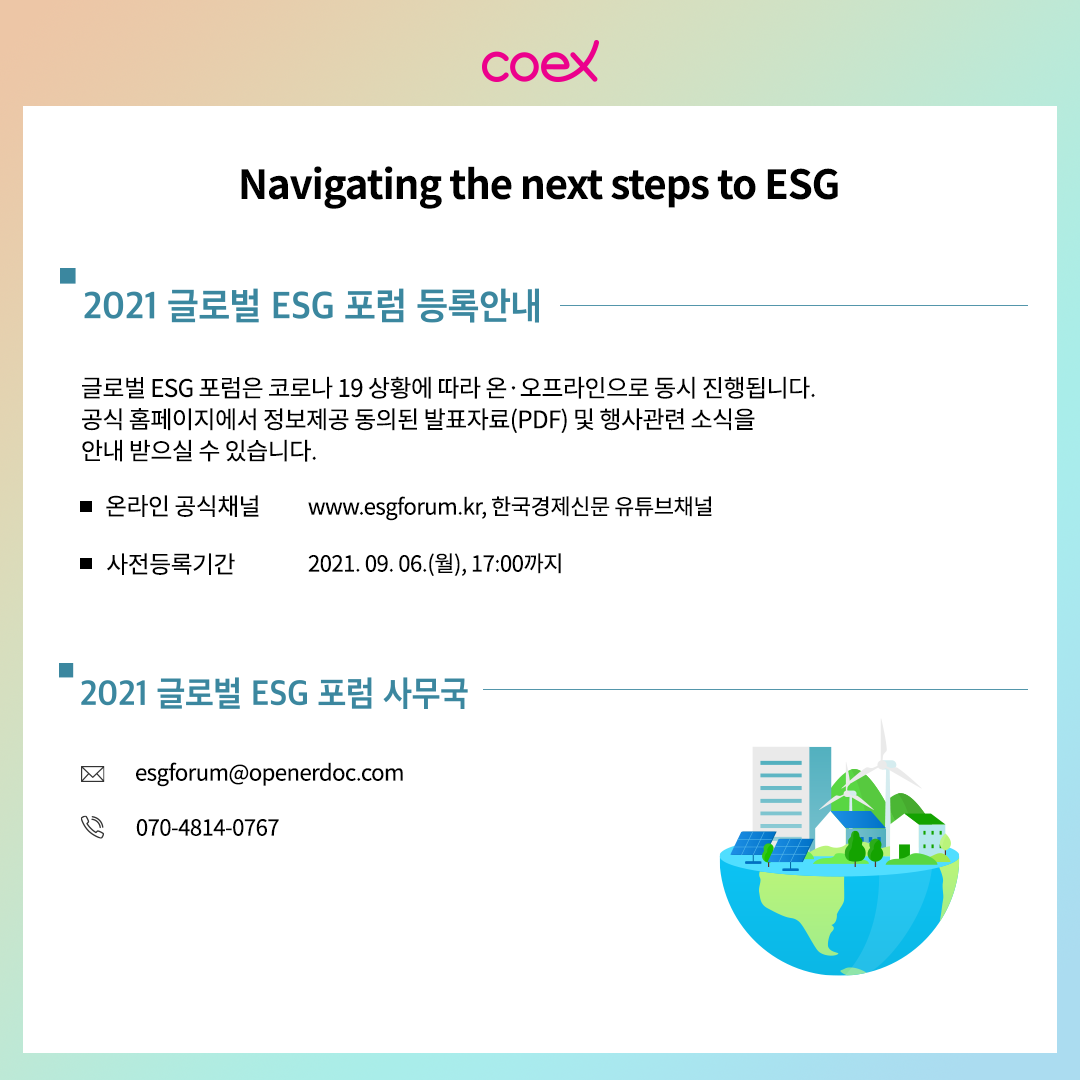 coex

Navigating the next steps to ESG

2021 글로벌 ESG 포럼 등록안내

글로벌 ESG 포럼은 코로나 19 상황에 따라 온·오프라인으로 동시 진행됩니다. 공식 홈페이지에서 정보제공 동의된 발표자료(PDF) 및 행사관련 소식을 안내 받으실 수 있습니다.

■ 온라인 공식채널 www.esgforum.kr, 한국경제신문 유튜브채널

■ 사전등록기간 2021. 09. 06.(월), 17:00까지

2021 글로벌 ESG 포럼 사무국

esgforum@openerdoc.com

070-4814-0767